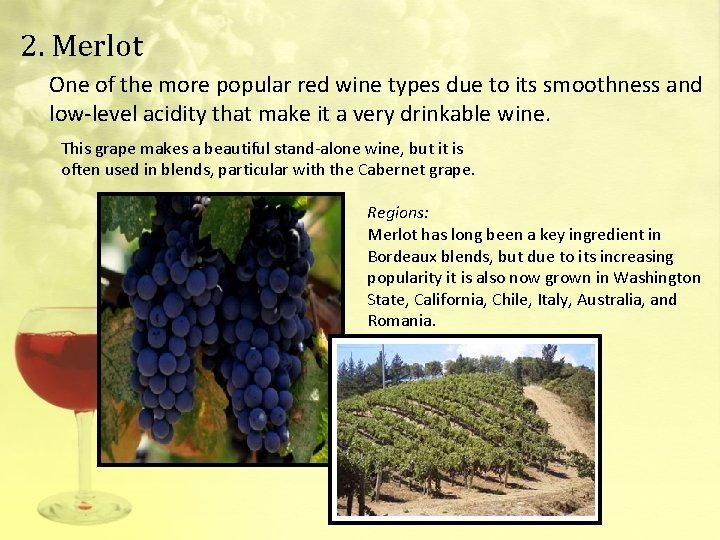 2. Merlot

One of the more popular red wine types due to its smoothness and low-level acidity that make it a very drinkable wine.

This grape makes a beautiful stand-alone wine, but it is often used in blends, particular with the Cabernet grape.

Regions:
Merlot has long been a key ingredient in Bordeaux blends, but due to its increasing popularity it is also now grown in Washington State, California, Chile, Italy, Australia, and Romania.